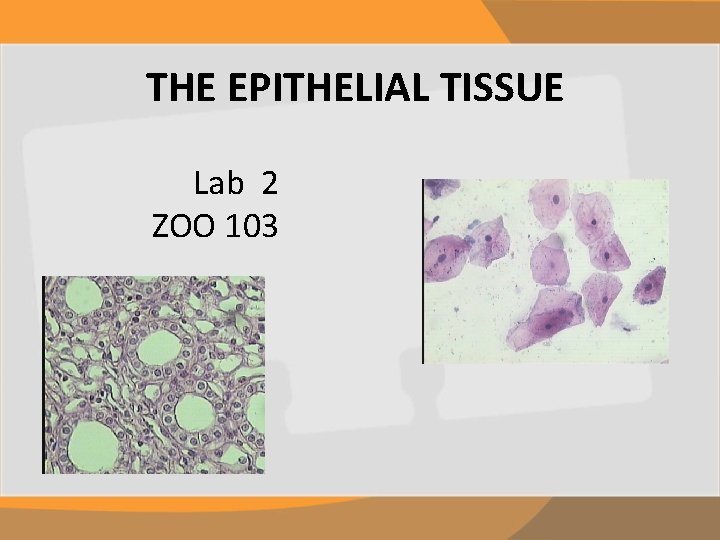 THE EPITHELIAL TISSUE

Lab 2
ZOO 103